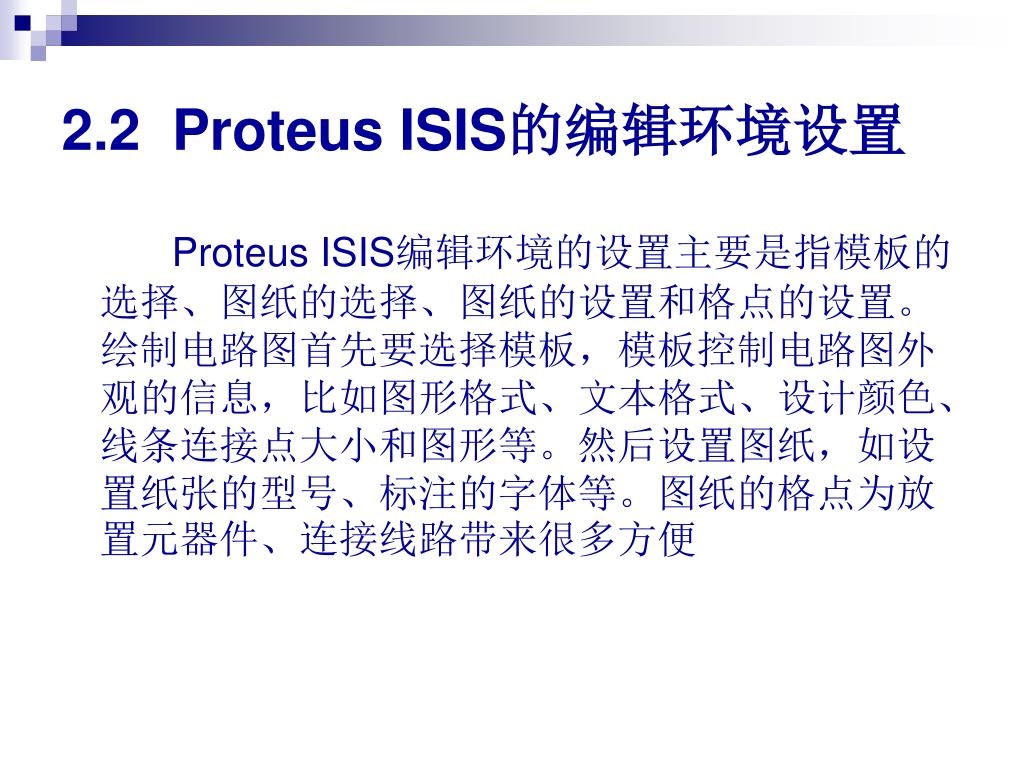 2.2 Proteus ISIS的编辑环境设置

Proteus ISIS编辑环境的设置主要是指模板的选择、图纸的选择、图纸的设置和格点的设置。绘制电路图首先要选择模板，模板控制电路图外观的信息，比如图形格式、文本格式、设计颜色、线条连接点大小和图形等。然后设置图纸，如设置纸张的型号、标注的字体等。图纸的格点为放置元器件、连接线路带来很多方便